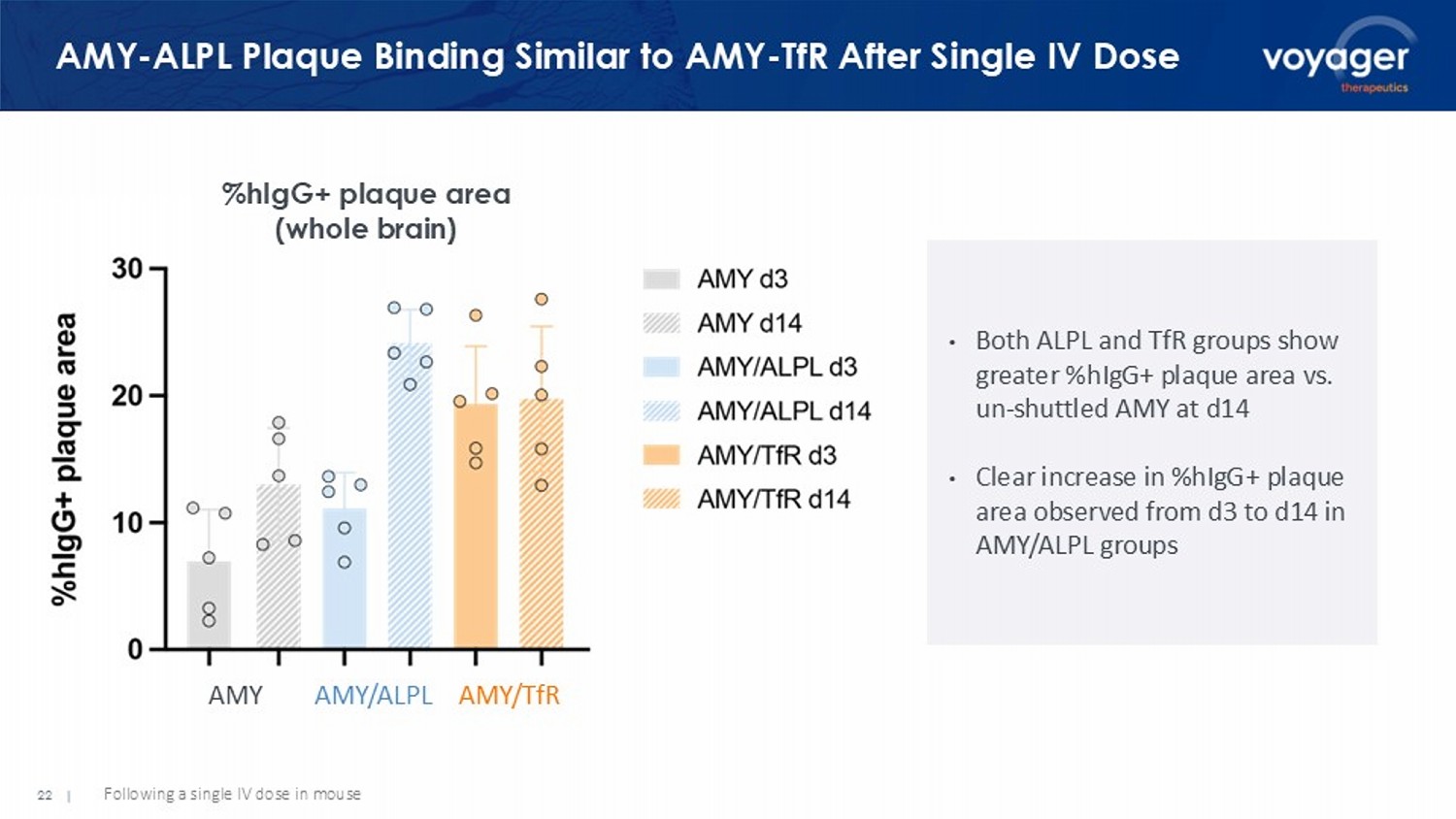 AMY-ALPL Plaque Binding Similar to AMY-TfR After Single IV Dose

voyager
therapeutics

%hIgG+ plaque area
(whole brain)

%hIgG+ plaque area

30
20
10
0

AMY
AMY/ALPL
AMY/TfR

AMY d3
AMY d14
AMY/ALPL d3
AMY/ALPL d14
AMY/TfR d3
AMY/TfR d14

• Both ALPL and TfR groups show greater %hIgG+ plaque area vs. un-shuttled AMY at d14

• Clear increase in %hIgG+ plaque area observed from d3 to d14 in AMY/ALPL groups

22 | Following a single IV dose in mouse